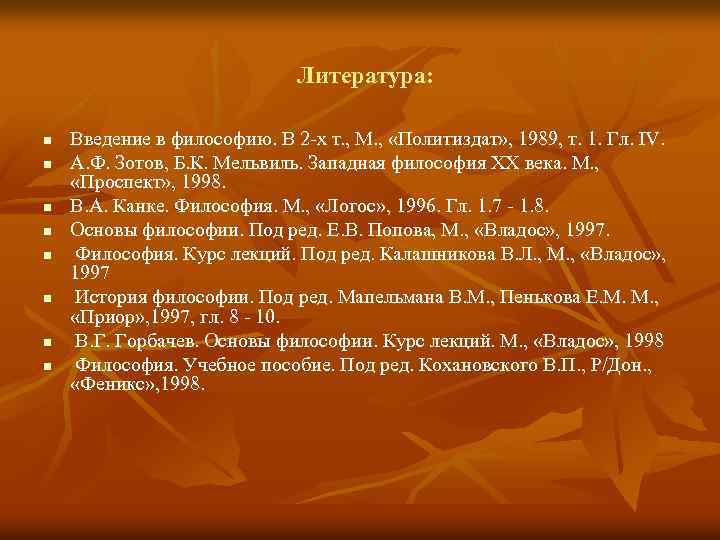 Литература:

- Введение в философию. В 2-х т., М., «Политиздат», 1989, т. 1. Гл. IV.
- А.Ф. Зотов, Б.К. Мельвиль. Западная философия XX века. М., «Проспект», 1998.
- В.А. Канке. Философия. М., «Логос», 1996. Гл. 1.7 - 1.8.
- Основы философии. Под ред. Е.В. Попова, М., «Владос», 1997.
- Философия. Курс лекций. Под ред. Калашникова В.Л., М., «Владос», 1997
- История философии. Под ред. Мапельмана В.М., Пенькова Е.М. М., «Приор»,1997, гл. 8 - 10.
- В.Г. Горбачев. Основы философии. Курс лекций. М., «Владос», 1998
- Философия. Учебное пособие. Под ред. Кохановского В.П., Р/Дон., «Феникс»,1998.